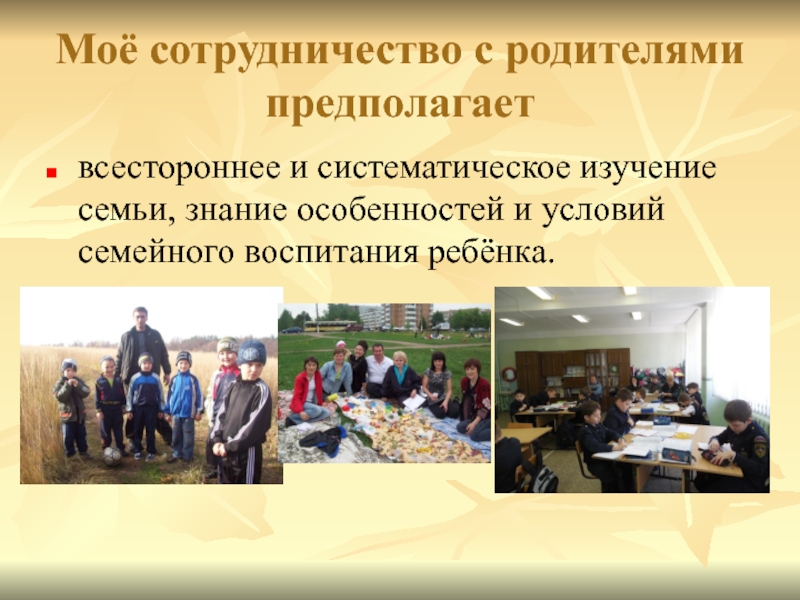 Моё сотрудничество с родителями предполагает

всестороннее и систематическое изучение семьи, знание особенностей и условий семейного воспитания ребёнка.